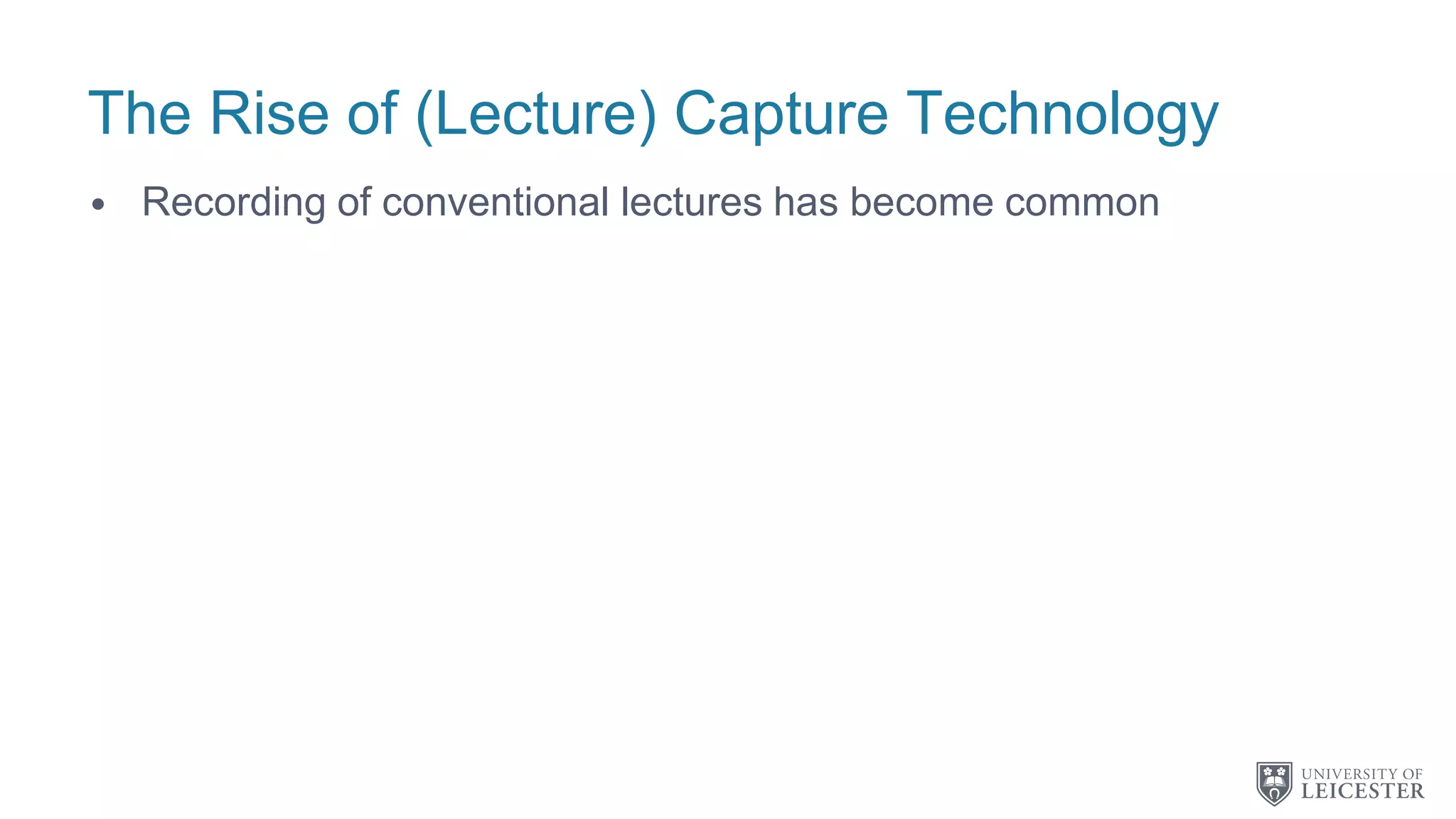 The Rise of (Lecture) Capture Technology

• Recording of conventional lectures has become common

UNIVERSITY OF LEICESTER